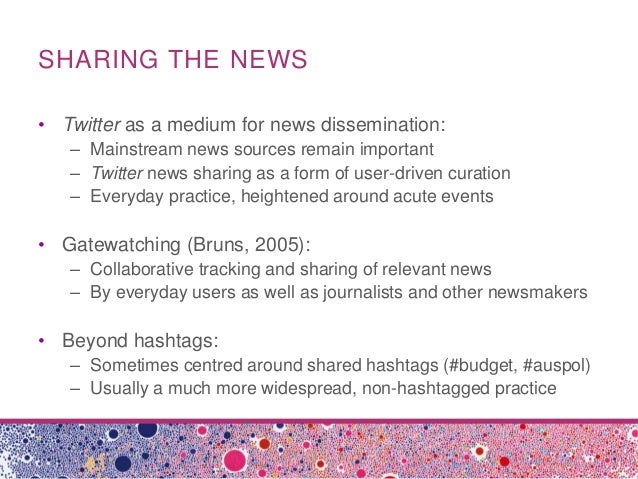 SHARING THE NEWS

• Twitter as a medium for news dissemination:
– Mainstream news sources remain important
– Twitter news sharing as a form of user-driven curation
– Everyday practice, heightened around acute events

• Gatewatching (Bruns, 2005):
– Collaborative tracking and sharing of relevant news
– By everyday users as well as journalists and other newsmakers

• Beyond hashtags:
– Sometimes centred around shared hashtags (#budget, #auspol)
– Usually a much more widespread, non-hashtagged practice